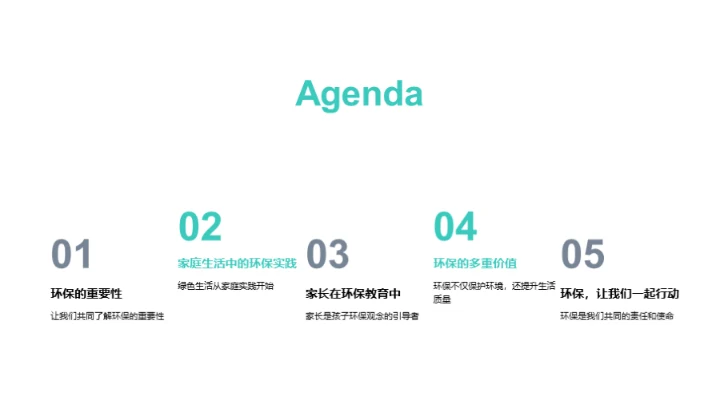 Agenda

01

环保的重要性

让我们共同了解环保的重要性

02

家庭生活中的环保实践

绿色生活从家庭实践开始

03

家长在环保教育中

家长是孩子环保观念的引导者

04

环保的多重价值

环保不仅保护环境，还提升生活质量

05

环保，让我们一起行动

环保是我们共同的责任和使命